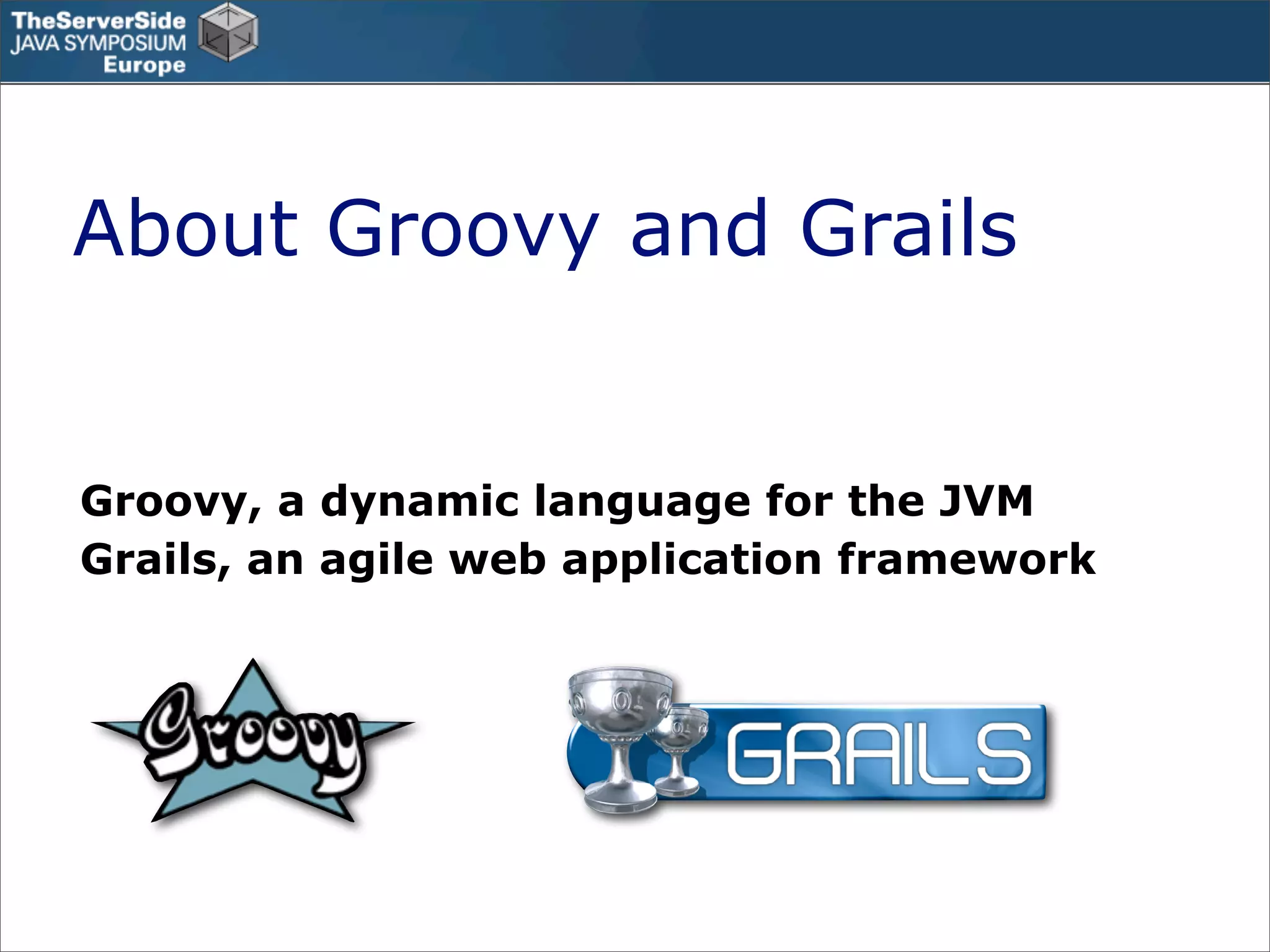 TheServerSide
JAVA SYMPOSIUM
Europe

About Groovy and Grails

Groovy, a dynamic language for the JVM
Grails, an agile web application framework

Groovy

GRAILS